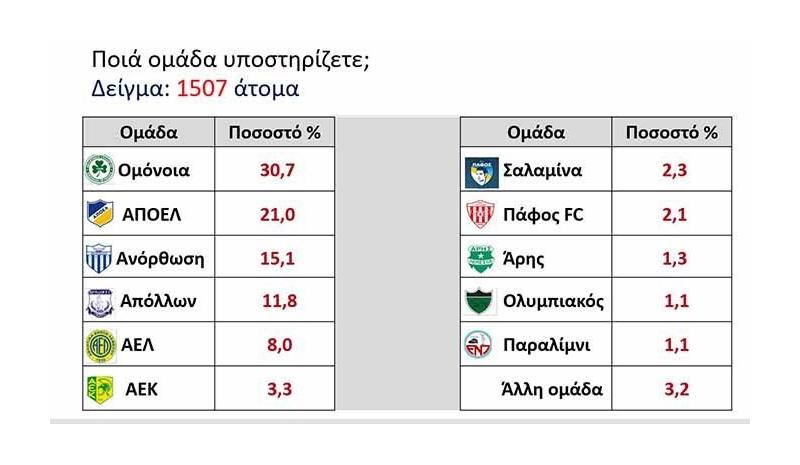 Ποιά ομάδα υποστηρίζετε;
Δείγμα: 1507 άτομα

| Ομάδα | Ποσοστό % |
|---|---|
| Ομόνοια | 30,7 |
| ΑΠΟΕΛ | 21,0 |
| Ανόρθωση | 15,1 |
| Απόλλων | 11,8 |
| ΑΕΛ | 8,0 |
| ΑΕΚ | 3,3 |

| Ομάδα | Ποσοστό % |
|---|---|
| Σαλαμίνα | 2,3 |
| Πάφος FC | 2,1 |
| Άρης | 1,3 |
| Ολυμπιακός | 1,1 |
| Παραλίμνι | 1,1 |
| Άλλη ομάδα | 3,2 |